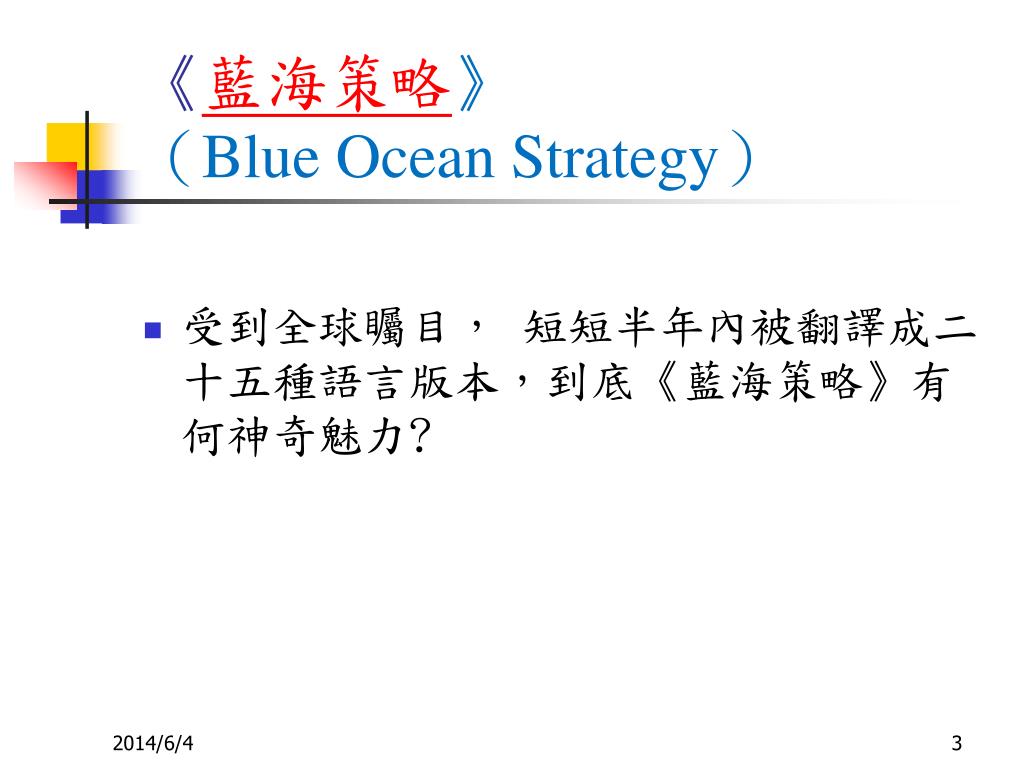 《藍海策略》
（Blue Ocean Strategy）

受到全球矚目， 短短半年內被翻譯成二十五種語言版本，到底《藍海策略》有何神奇魅力?

2014/6/4

3